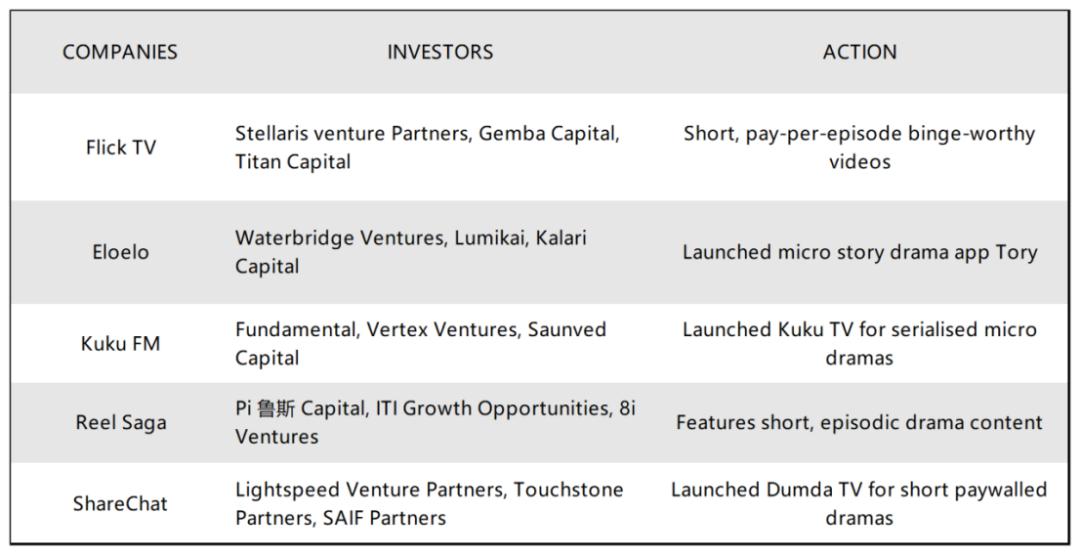 | COMPANIES | INVESTORS | ACTION |
|---|---|---|
| Flick TV | Stellaris venture Partners, Gemba Capital, Titan Capital | Short, pay-per-episode binge-worthy videos |
| Eloelo | Waterbridge Ventures, Lumikai, Kalari Capital | Launched micro story drama app Tory |
| Kuku FM | Fundamental, Vertex Ventures, Saunved Capital | Launched Kuku TV for serialised micro dramas |
| Reel Saga | Pi 鲁斯 Capital, ITI Growth Opportunities, 8i Ventures | Features short, episodic drama content |
| ShareChat | Lightspeed Venture Partners, Touchstone Partners, SAIF Partners | Launched Dumda TV for short paywalled dramas |